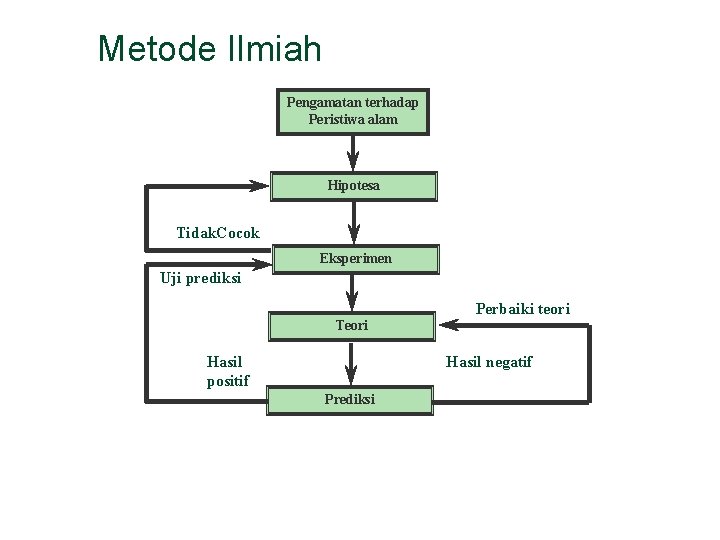 Metode Ilmiah

Pengamatan terhadap Peristiwa alam

Hipotesa

TidakCocok

Eksperimen

Uji prediksi

Perbaiki teori

Teori

Hasil positif

Hasil negatif

Prediksi